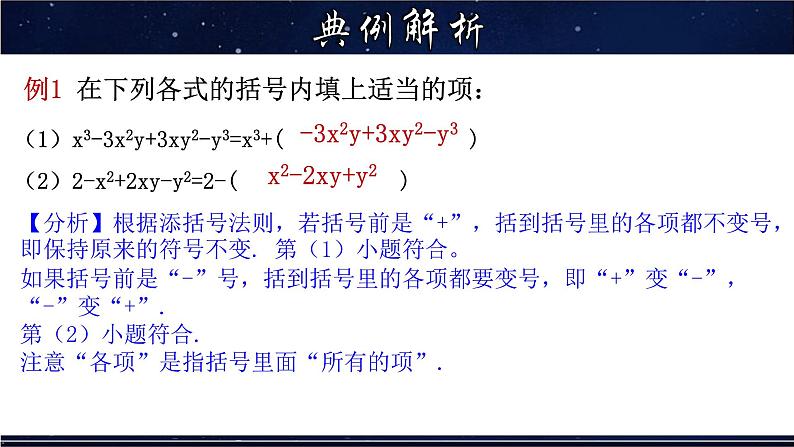 典例解析

例1 在下列各式的括号内填上适当的项：

（1）$x^3-3x^2y+3xy^2-y^3=x^3+($ $-3x^2y+3xy^2-y^3$ $)$

（2）$2-x^2+2xy-y^2=2-($ $x^2-2xy+y^2$ $)$

【分析】根据添括号法则，若括号前是“+”，括到括号里的各项都不变号，即保持原来的符号不变. 第（1）小题符合。
如果括号前是“-”号，括到括号里的各项都要变号，即“+”变“-”，“-”变“+”.
第（2）小题符合.
注意“各项”是指括号里面“所有的项”.